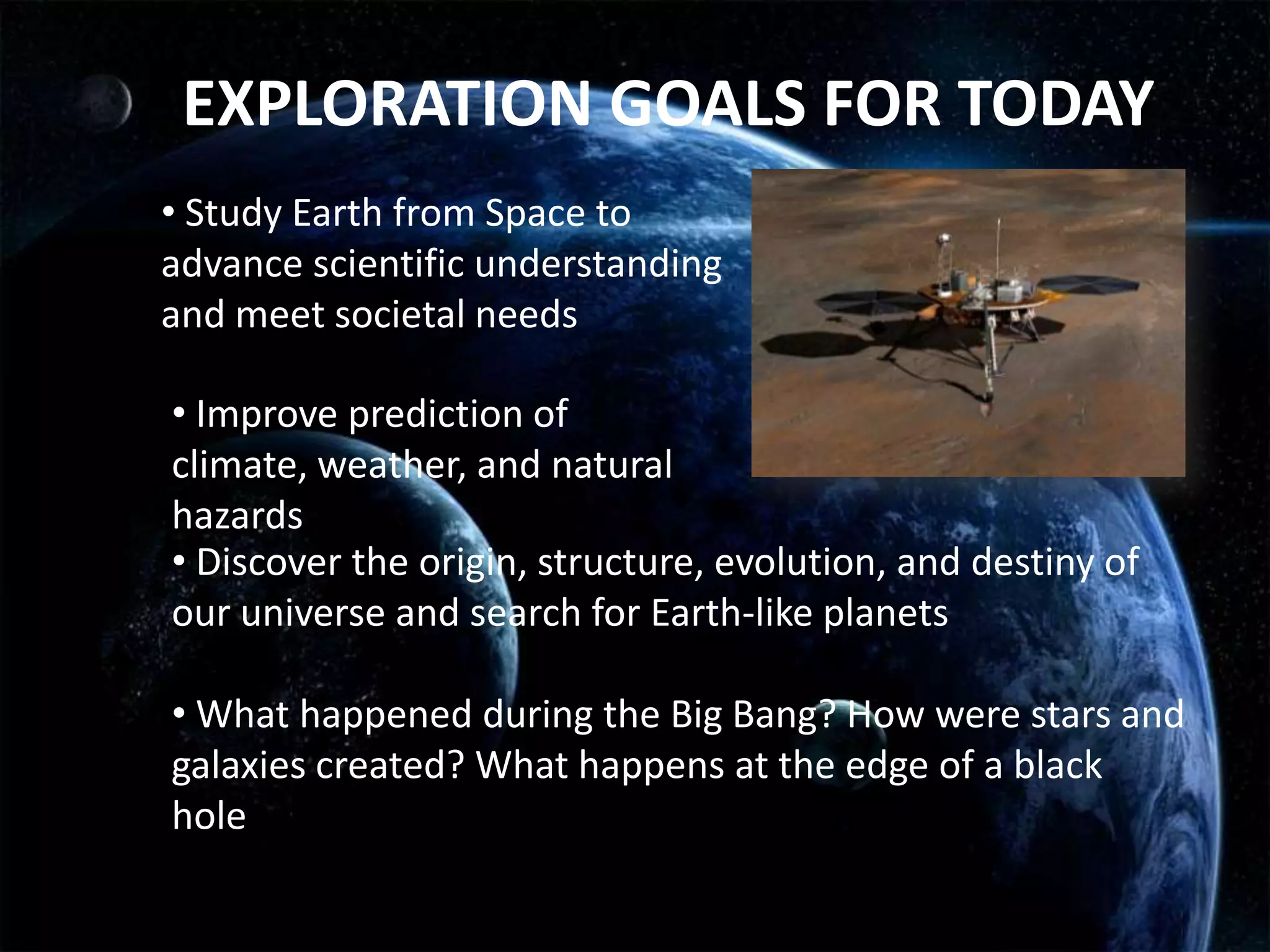 EXPLORATION GOALS FOR TODAY

• Study Earth from Space to advance scientific understanding and meet societal needs

• Improve prediction of climate, weather, and natural hazards

• Discover the origin, structure, evolution, and destiny of our universe and search for Earth-like planets

• What happened during the Big Bang? How were stars and galaxies created? What happens at the edge of a black hole